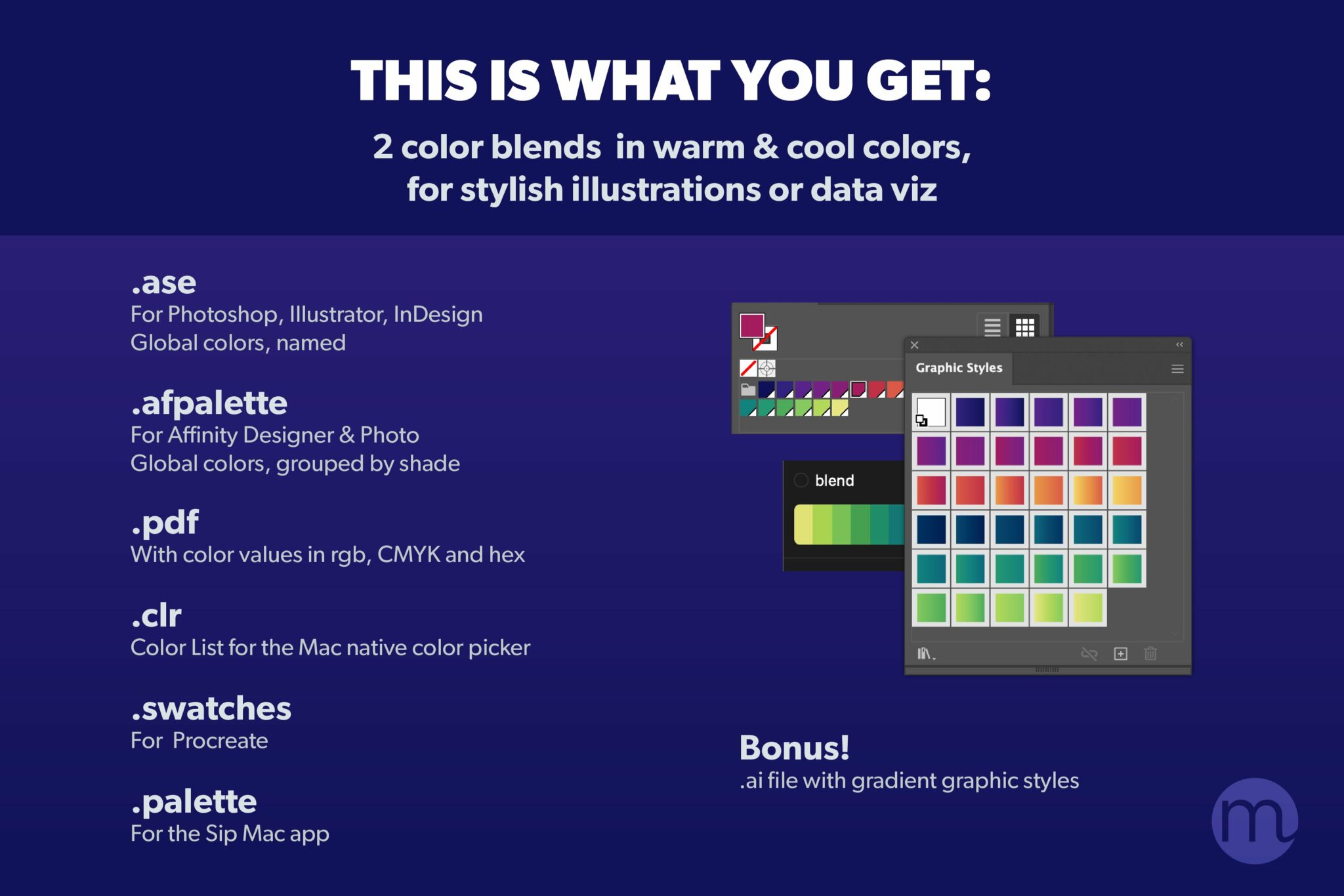 THIS IS WHAT YOU GET:

2 color blends in warm & cool colors, for stylish illustrations or data viz

.ase
For Photoshop, Illustrator, InDesign
Global colors, named

.afpalette
For Affinity Designer & Photo
Global colors, grouped by shade

.pdf
With color values in rgb, CMYK and hex

.clr
Color List for the Mac native color picker

.swatches
For Procreate

.palette
For the Sip Mac app

Graphic Styles

blend

Bonus!
.ai file with gradient graphic styles

m